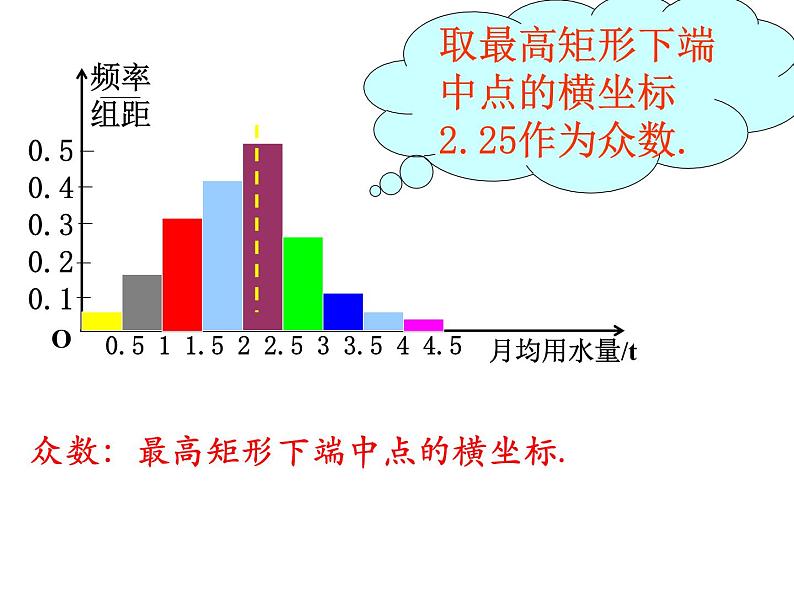 取最高矩形下端中点的横坐标2.25作为众数.

$\frac{频率}{组距}$

0.5
0.4
0.3
0.2
0.1

O 0.5 1 1.5 2 2.5 3 3.5 4 4.5 月均用水量/t

众数：最高矩形下端中点的横坐标.